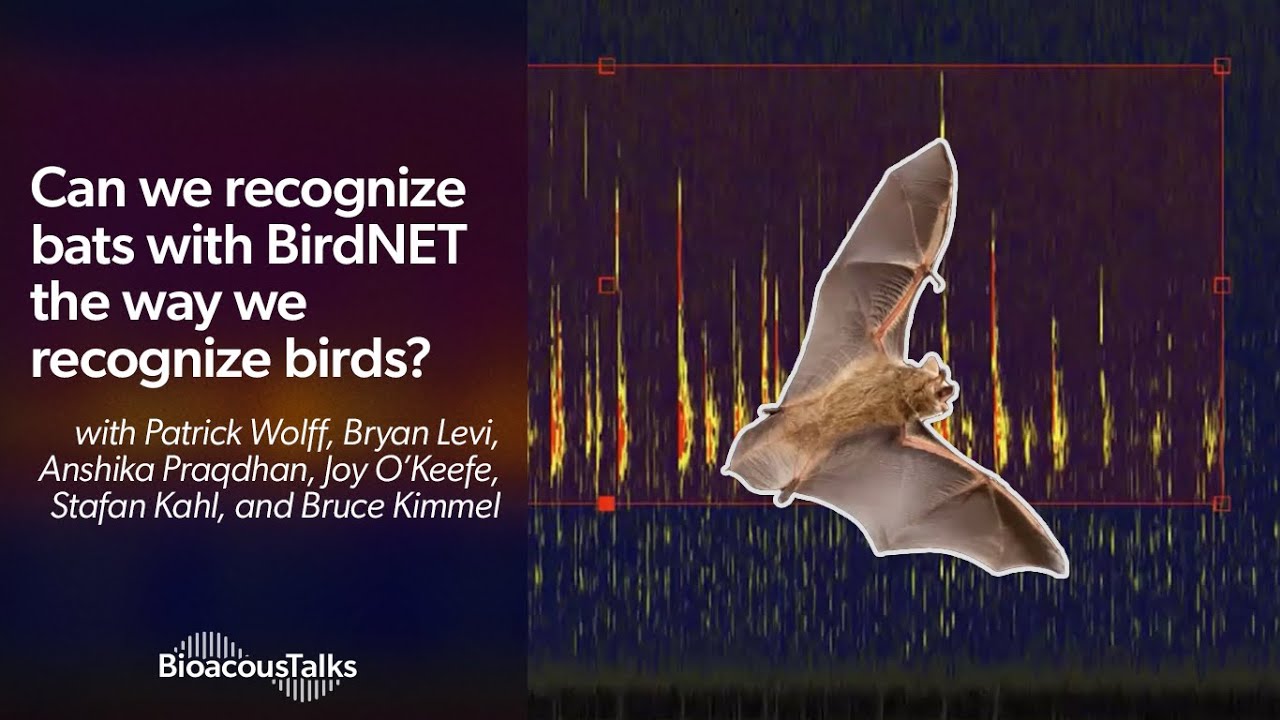 Can we recognize bats with BirdNET the way we recognize birds?

with Patrick Wolff, Bryan Levi, Anshika Praqdhan, Joy O'Keefe, Stafan Kahl, and Bruce Kimmel

BioacousTalks